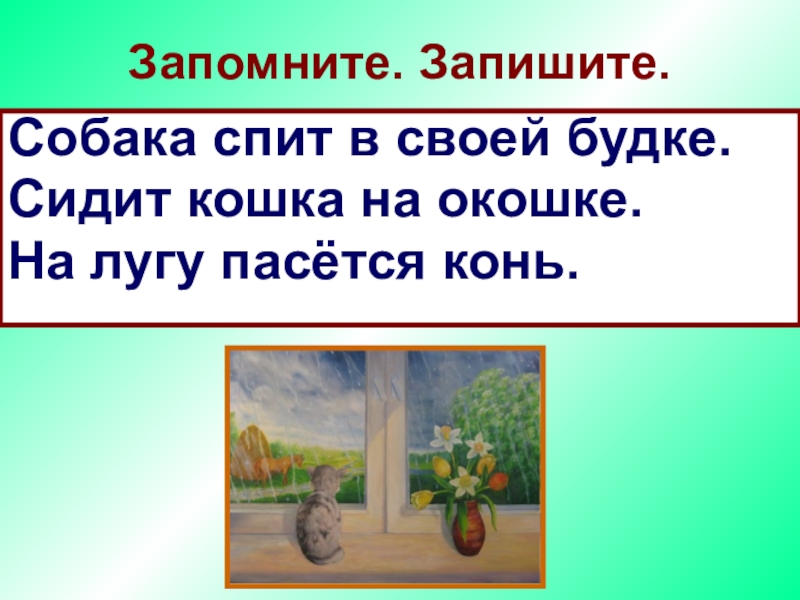 Запомните. Запишите.

Собака спит в своей будке.
Сидит кошка на окошке.
На лугу пасётся конь.